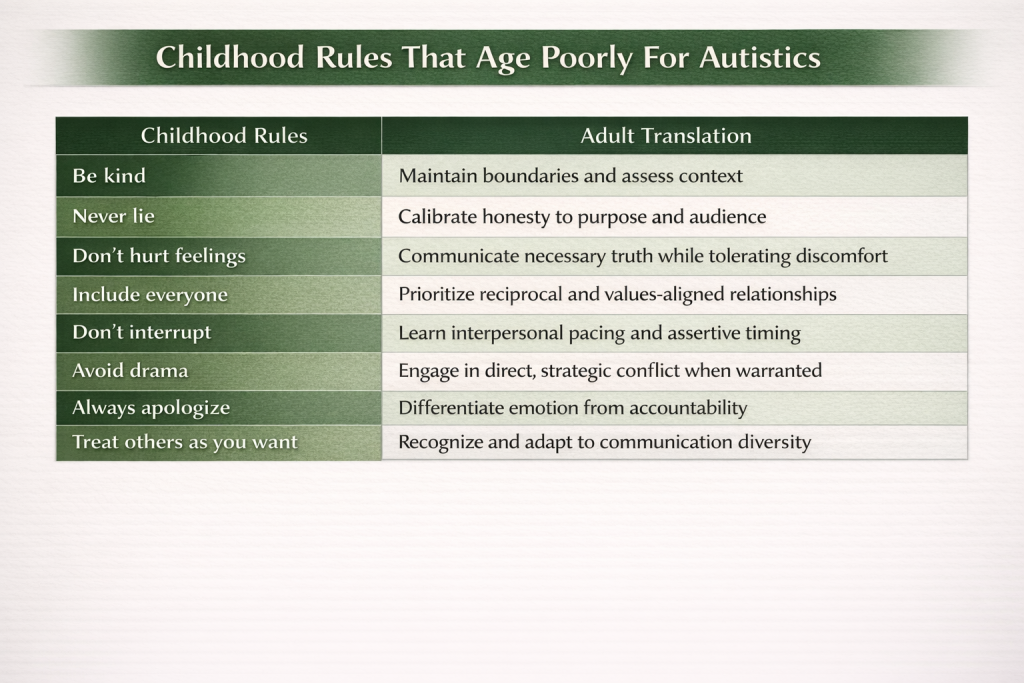 Childhood Rules That Age Poorly For Autistics

| Childhood Rules | Adult Translation |
|---|---|
| Be kind | Maintain boundaries and assess context |
| Never lie | Calibrate honesty to purpose and audience |
| Don't hurt feelings | Communicate necessary truth while tolerating discomfort |
| Include everyone | Prioritize reciprocal and values-aligned relationships |
| Don't interrupt | Learn interpersonal pacing and assertive timing |
| Avoid drama | Engage in direct, strategic conflict when warranted |
| Always apologize | Differentiate emotion from accountability |
| Treat others as you want | Recognize and adapt to communication diversity |